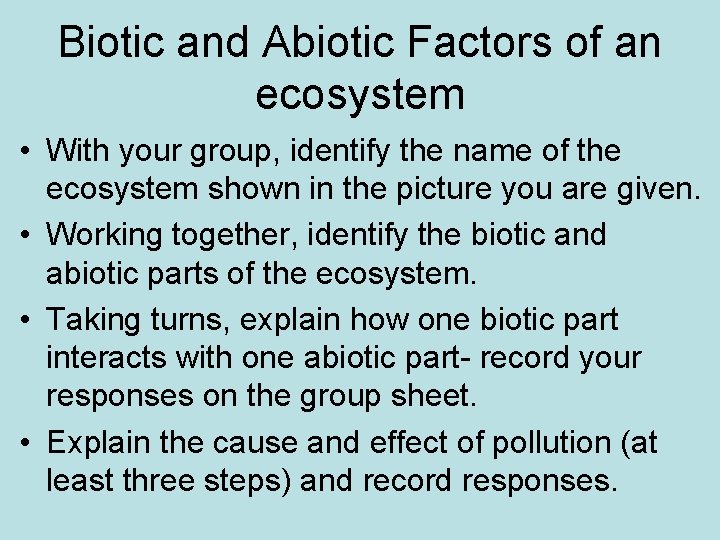 Biotic and Abiotic Factors of an ecosystem

• With your group, identify the name of the ecosystem shown in the picture you are given.

• Working together, identify the biotic and abiotic parts of the ecosystem.

• Taking turns, explain how one biotic part interacts with one abiotic part- record your responses on the group sheet.

• Explain the cause and effect of pollution (at least three steps) and record responses.